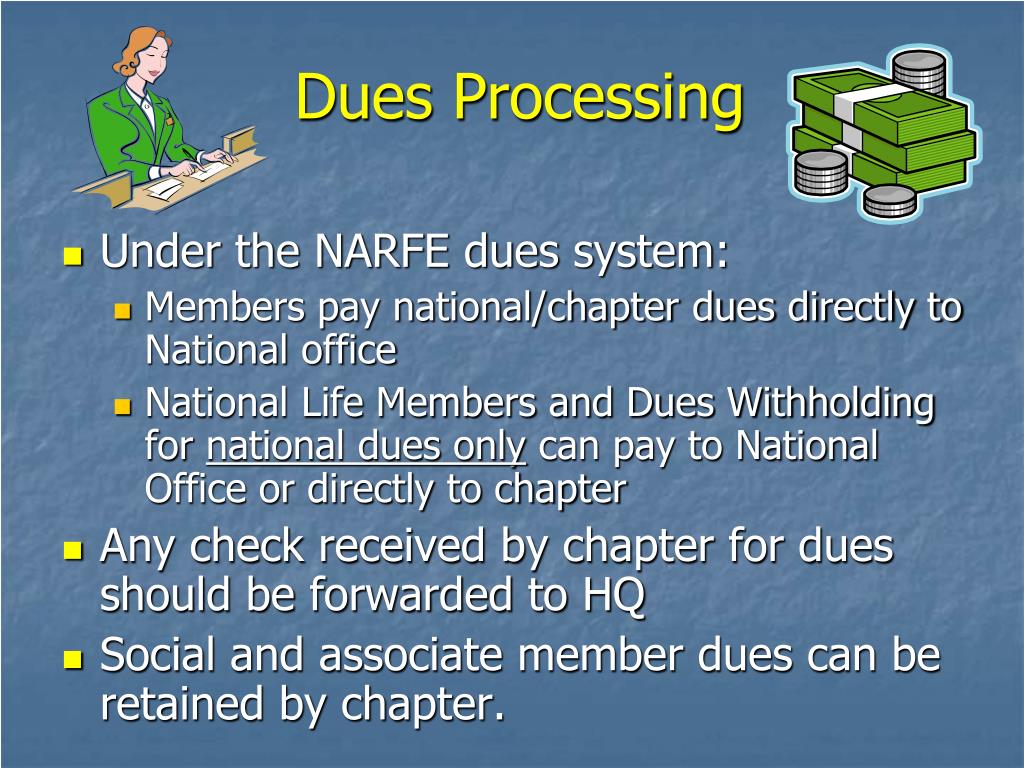 Dues Processing

- Under the NARFE dues system:
  - Members pay national/chapter dues directly to National office
  - National Life Members and Dues Withholding for national dues only can pay to National Office or directly to chapter
- Any check received by chapter for dues should be forwarded to HQ
- Social and associate member dues can be retained by chapter.